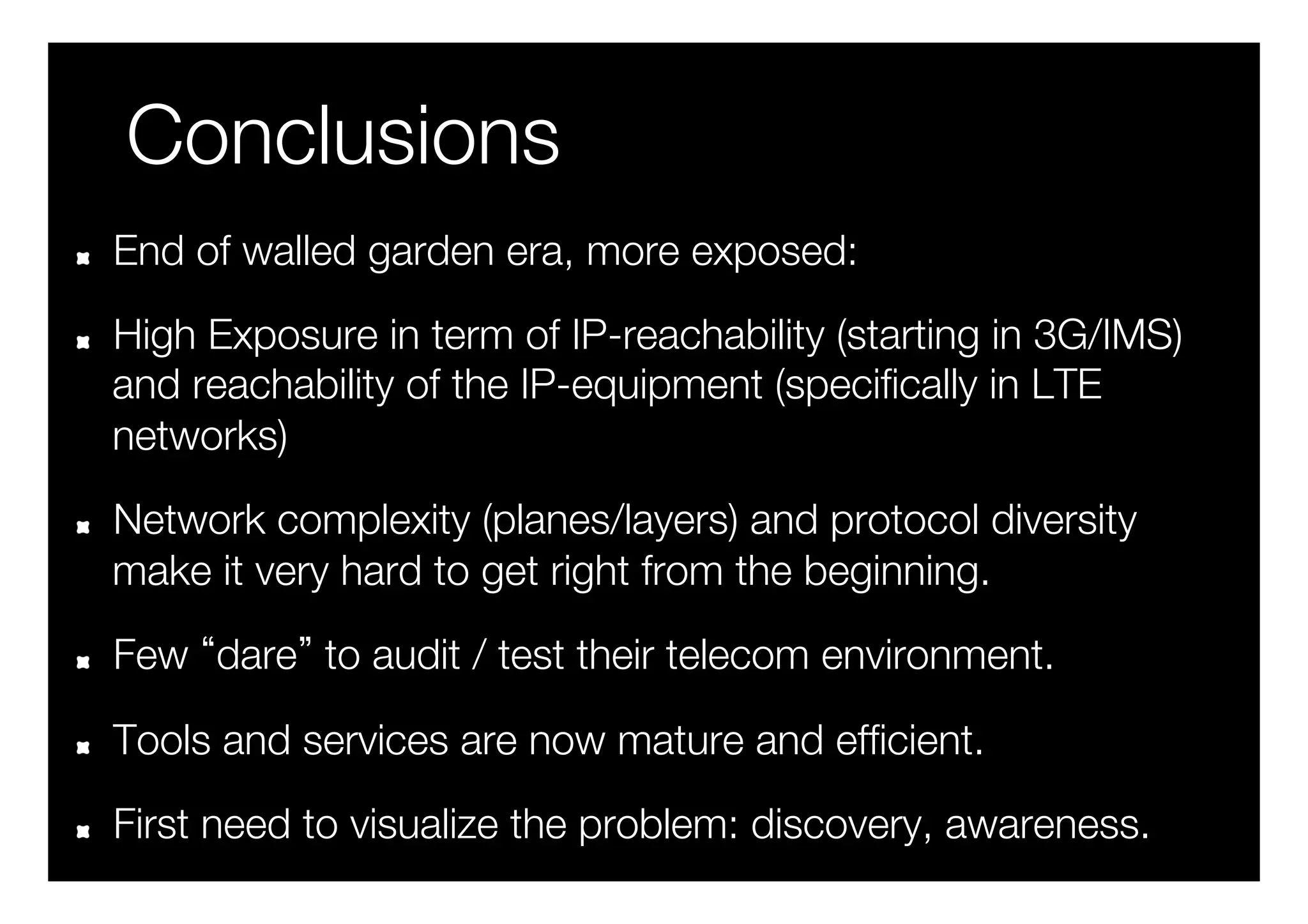 Conclusions

- End of walled garden era, more exposed:
- High Exposure in term of IP-reachability (starting in 3G/IMS) and reachability of the IP-equipment (specifically in LTE networks)
- Network complexity (planes/layers) and protocol diversity make it very hard to get right from the beginning.
- Few “dare” to audit / test their telecom environment.
- Tools and services are now mature and efficient.
- First need to visualize the problem: discovery, awareness.